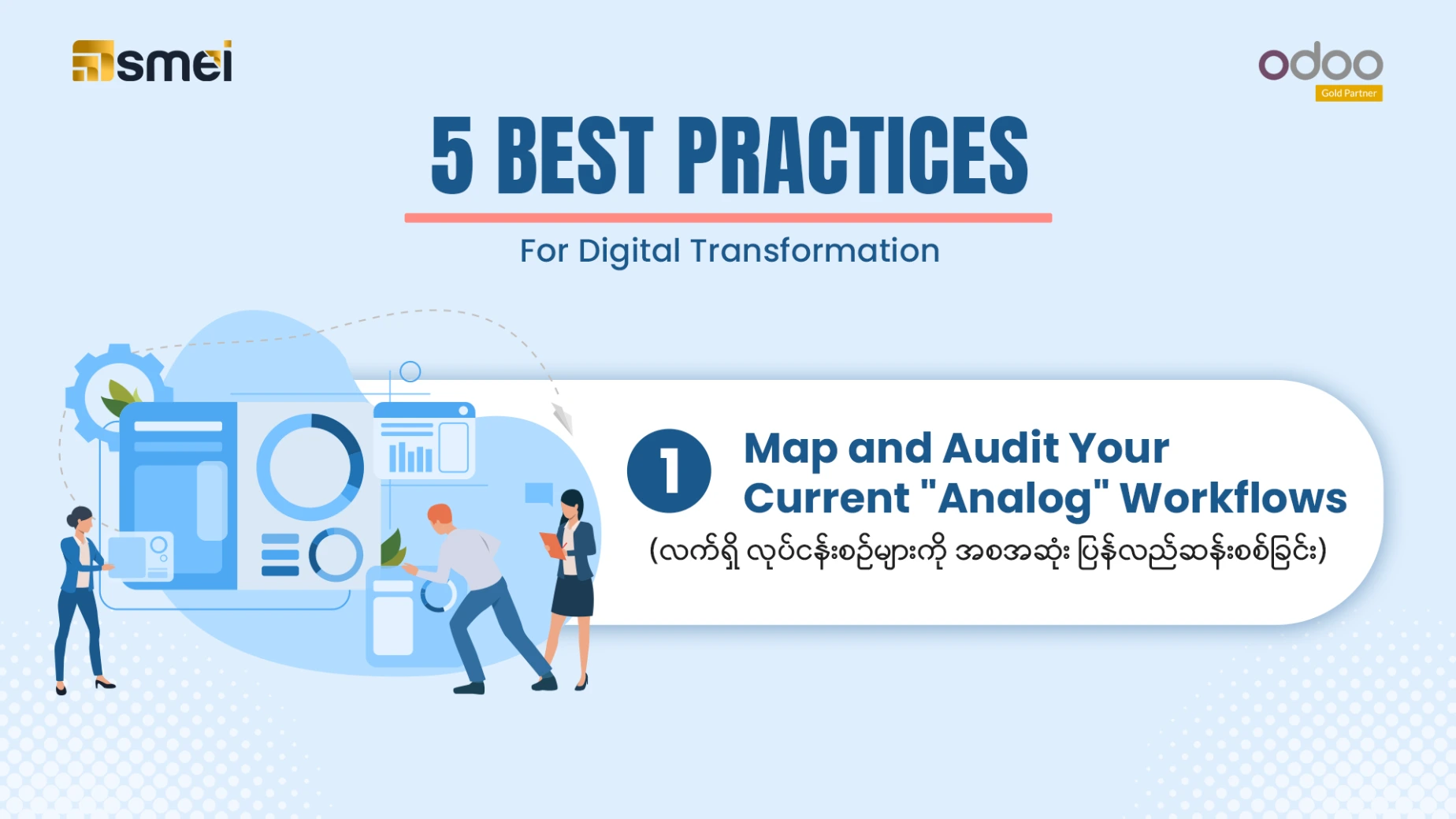 smei

odoo
Gold Partner

5 BEST PRACTICES

For Digital Transformation

1

Map and Audit Your Current "Analog" Workflows

(လက်ရှိ လုပ်ငန်းစဉ်များကို အစအဆုံး ပြန်လည်ဆန်းစစ်ခြင်း)